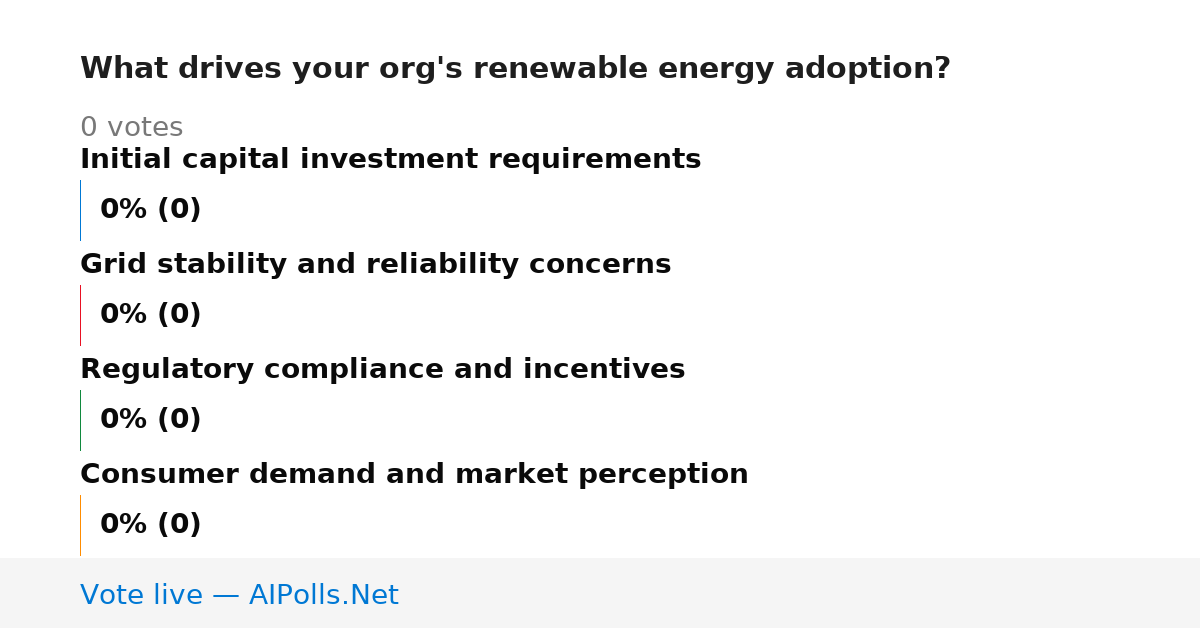 What drives your org's renewable energy adoption?

0 votes

Initial capital investment requirements

0% (0)

Grid stability and reliability concerns

0% (0)

Regulatory compliance and incentives

0% (0)

Consumer demand and market perception

0% (0)

Vote live — AIPolls.Net